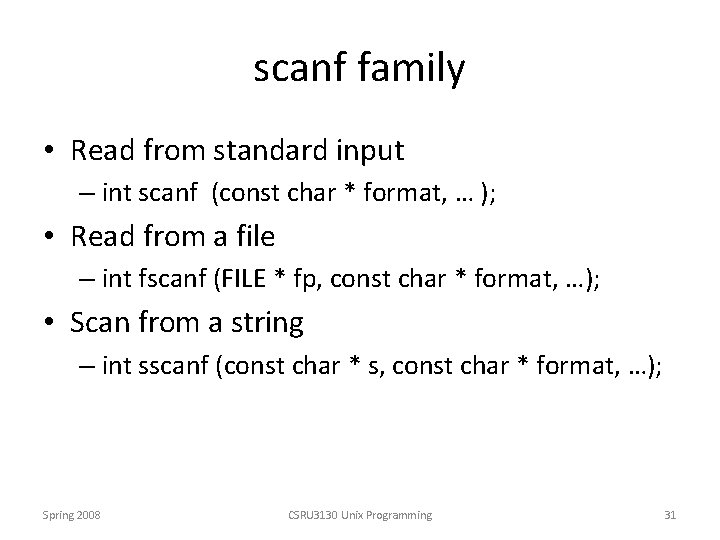 scanf family

• Read from standard input
– int scanf (const char * format, … );

• Read from a file
– int fscanf (FILE * fp, const char * format, …);

• Scan from a string
– int sscanf (const char * s, const char * format, …);

Spring 2008 CSRU3130 Unix Programming 31